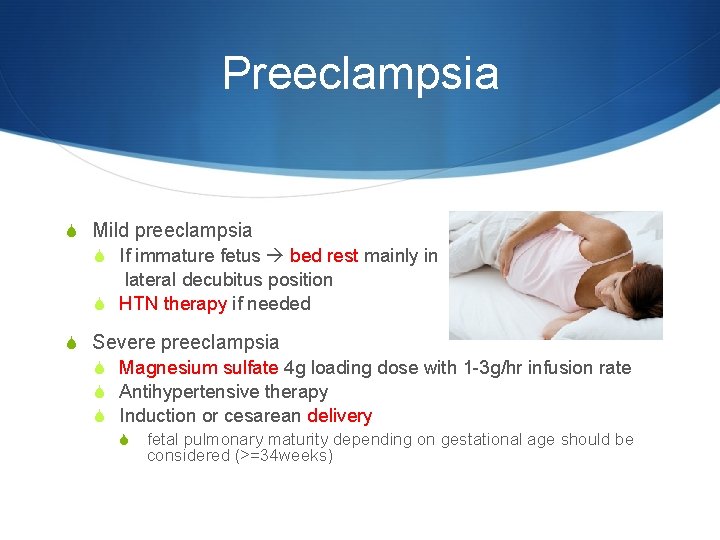 Preeclampsia

Mild preeclampsia

If immature fetus → bed rest mainly in lateral decubitus position

HTN therapy if needed

Severe preeclampsia

Magnesium sulfate 4g loading dose with 1-3g/hr infusion rate

Antihypertensive therapy

Induction or cesarean delivery

fetal pulmonary maturity depending on gestational age should be considered (>=34weeks)